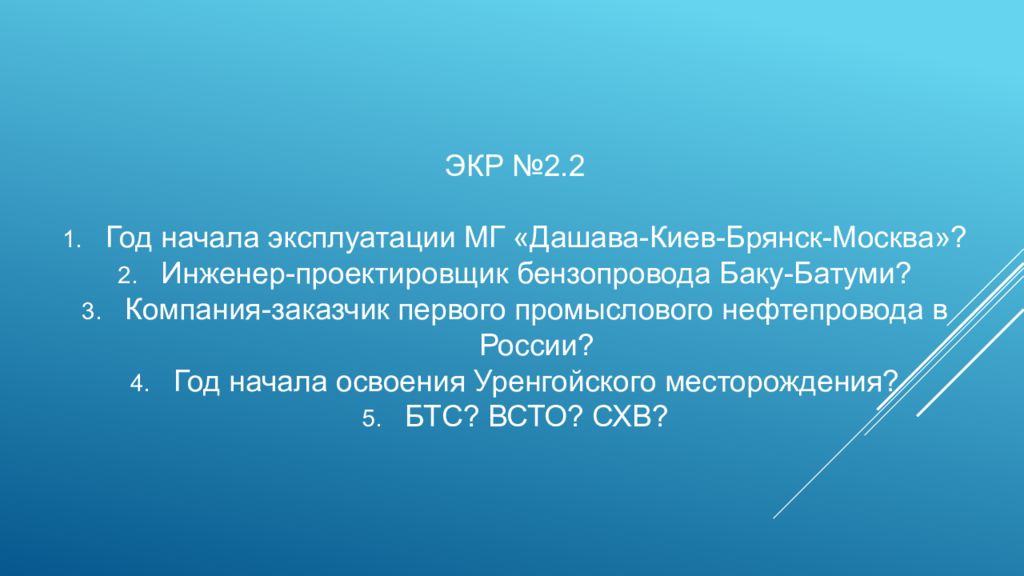 ЭКР №2.2

1. Год начала эксплуатации МГ «Дашава-Киев-Брянск-Москва»?
2. Инженер-проектировщик бензопровода Баку-Батуми?
3. Компания-заказчик первого промыслового нефтепровода в России?
4. Год начала освоения Уренгойского месторождения?
5. БТС? ВСТО? СХВ?